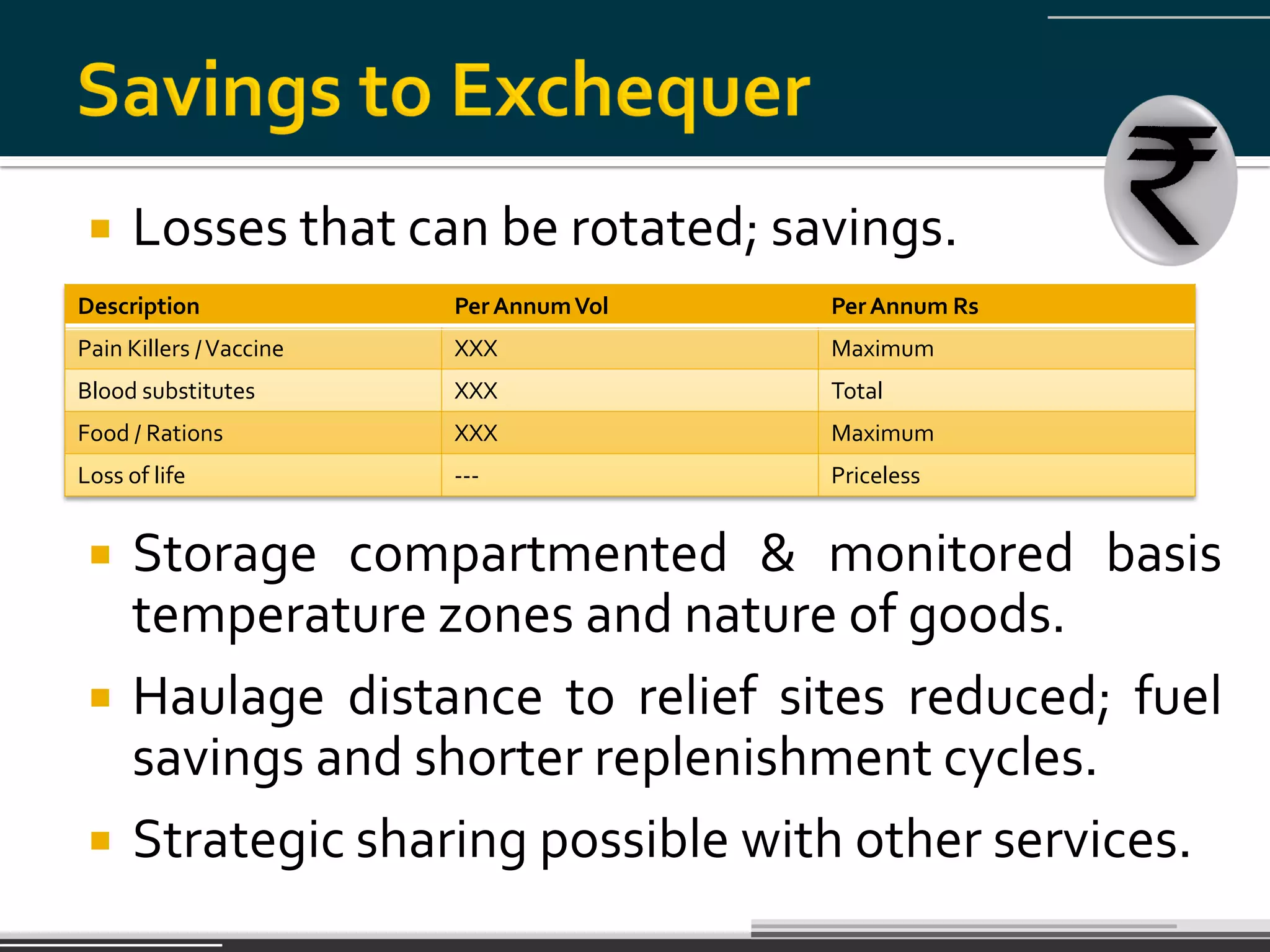 Savings to Exchequer

₹

▪ Losses that can be rotated; savings.

| Description | Per Annum Vol | Per Annum Rs |
|---|---|---|
| Pain Killers / Vaccine | XXX | Maximum |
| Blood substitutes | XXX | Total |
| Food / Rations | XXX | Maximum |
| Loss of life | --- | Priceless |

▪ Storage compartmented & monitored basis temperature zones and nature of goods.

▪ Haulage distance to relief sites reduced; fuel savings and shorter replenishment cycles.

▪ Strategic sharing possible with other services.